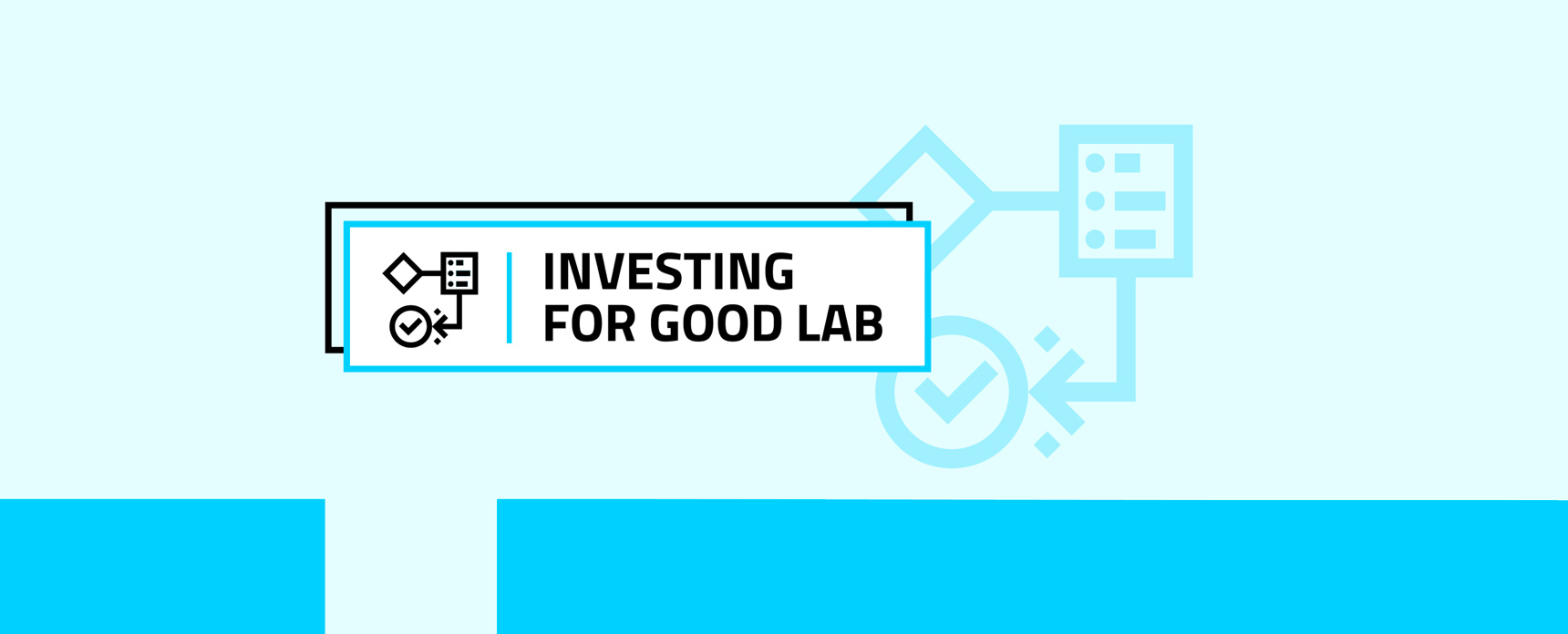 INVESTING FOR GOOD LAB